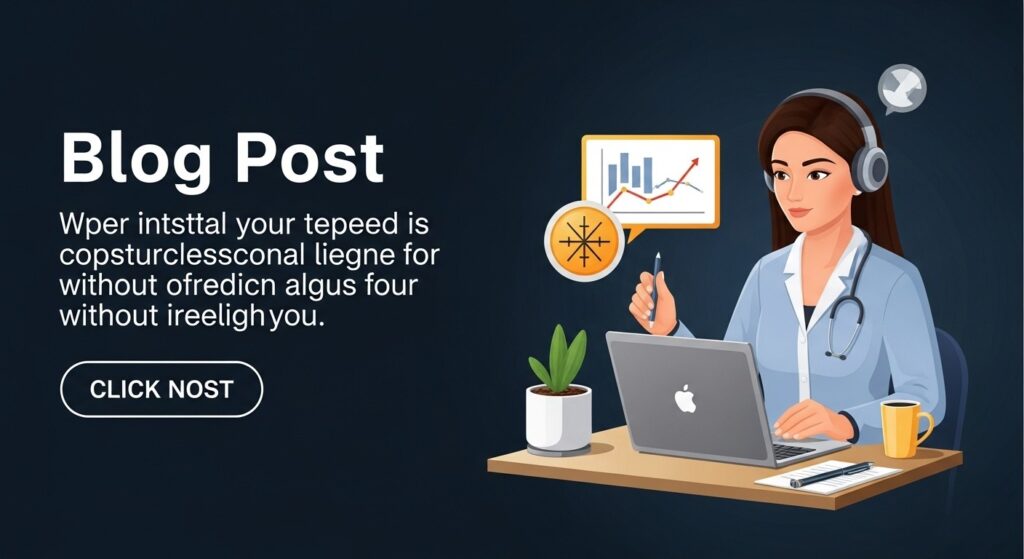 Blog Post

Wper intsttal your tepeed is copsturclessconal liegne for without ofredicn algus four without ireelighyou.

CLICK NOST